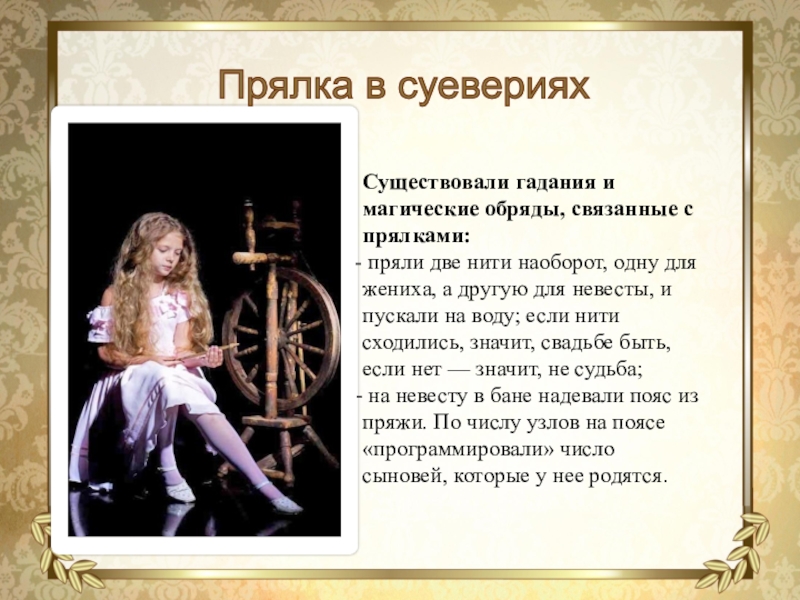 Прялка в суевериях

Существовали гадания и магические обряды, связанные с прялками:
- пряли две нити наоборот, одну для жениха, а другую для невесты, и пускали на воду; если нити сходились, значит, свадьбе быть, если нет — значит, не судьба;
- на невесту в бане надевали пояс из пряжи. По числу узлов на поясе «программировали» число сыновей, которые у нее родятся.